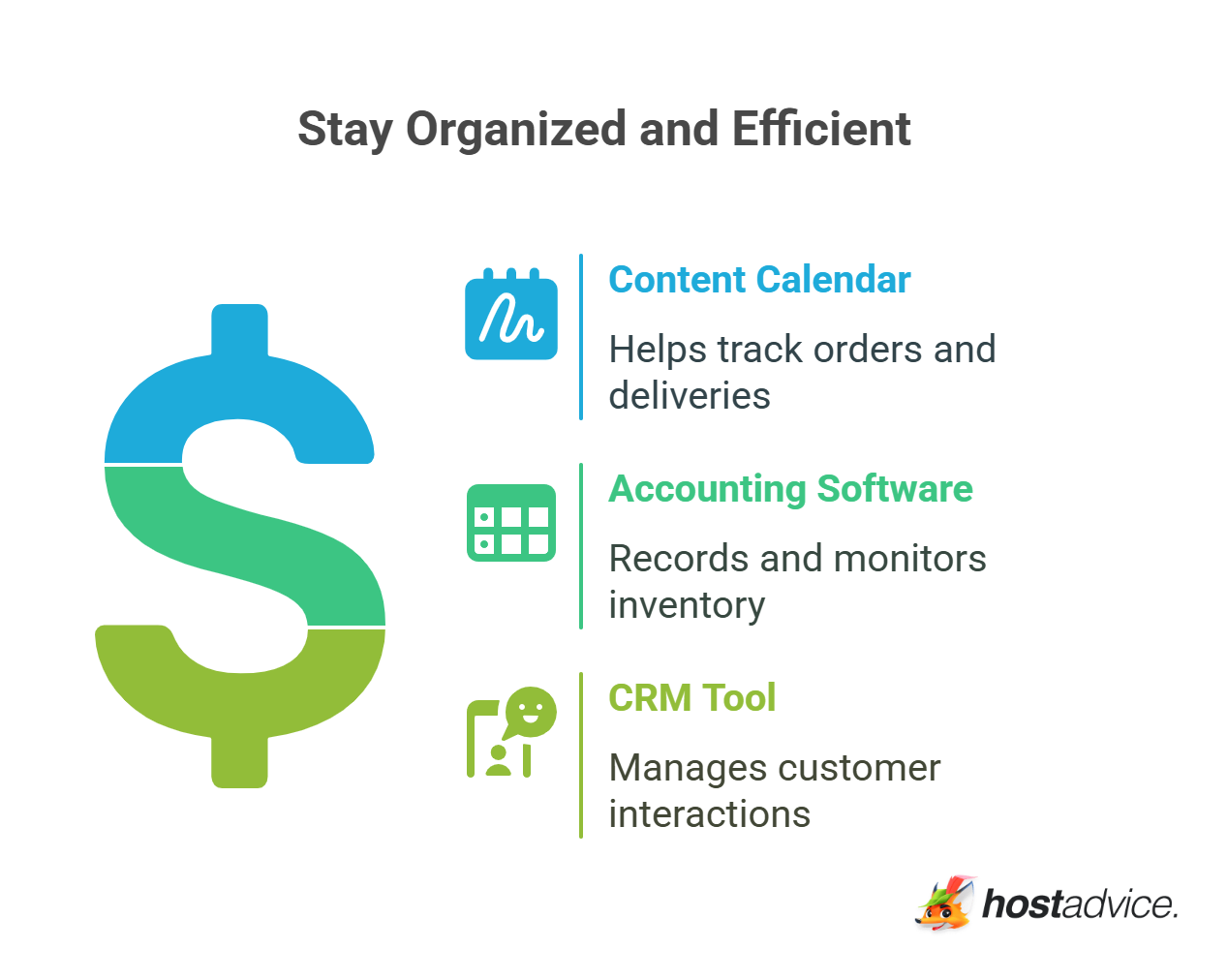 Stay Organized and Efficient

Content Calendar

Helps track orders and deliveries

Accounting Software

Records and monitors inventory

CRM Tool

Manages customer interactions

hostadvice.